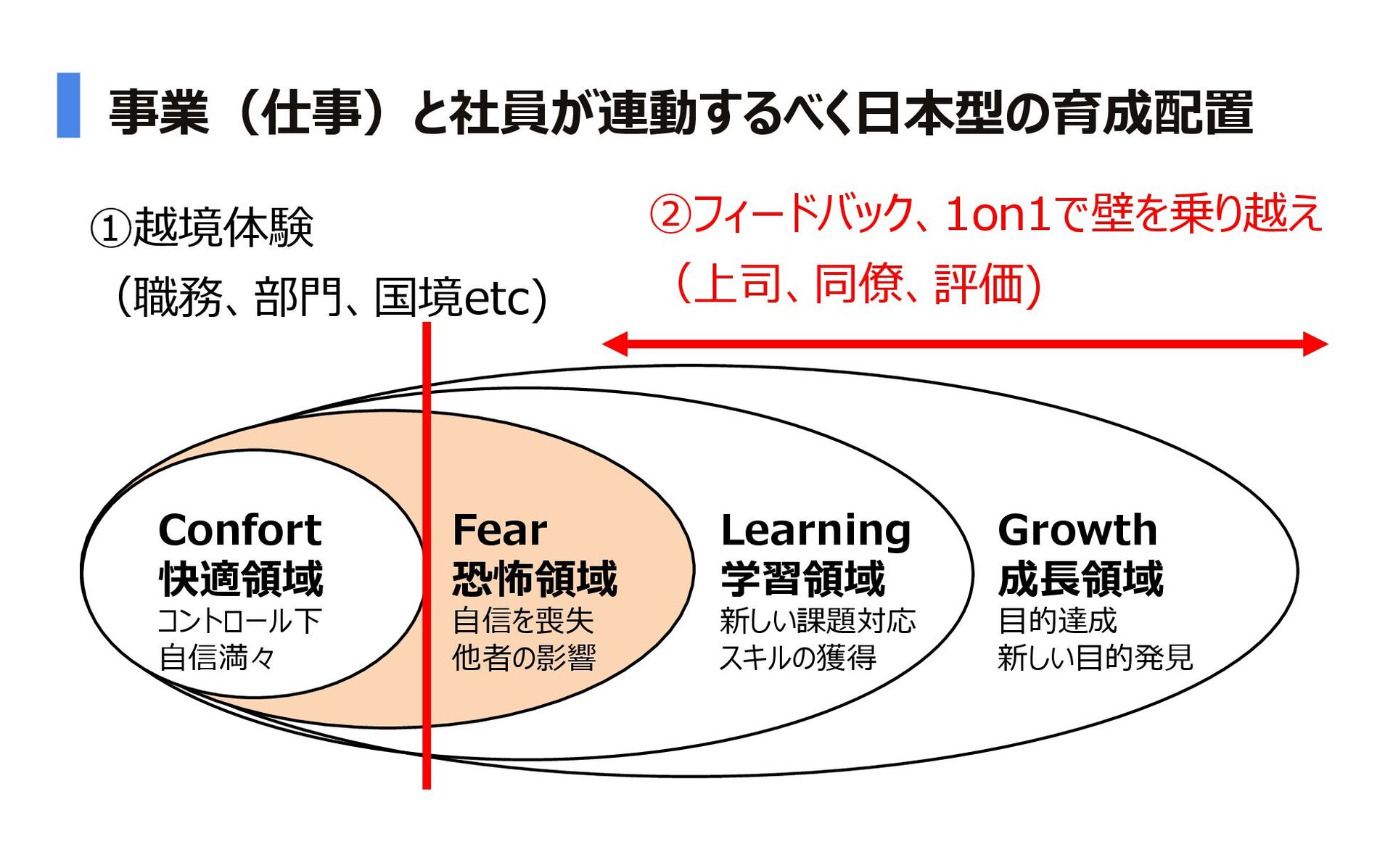 事業（仕事）と社員が連動するべく日本型の育成配置

①越境体験
（職務、部門、国境etc）

②フィードバック、1on1で壁を乗り越え
（上司、同僚、評価）

Confort
快適領域
コントロール下
自信満々

Fear
恐怖領域
自信を喪失
他者の影響

Learning
学習領域
新しい課題対応
スキルの獲得

Growth
成長領域
目的達成
新しい目的発見